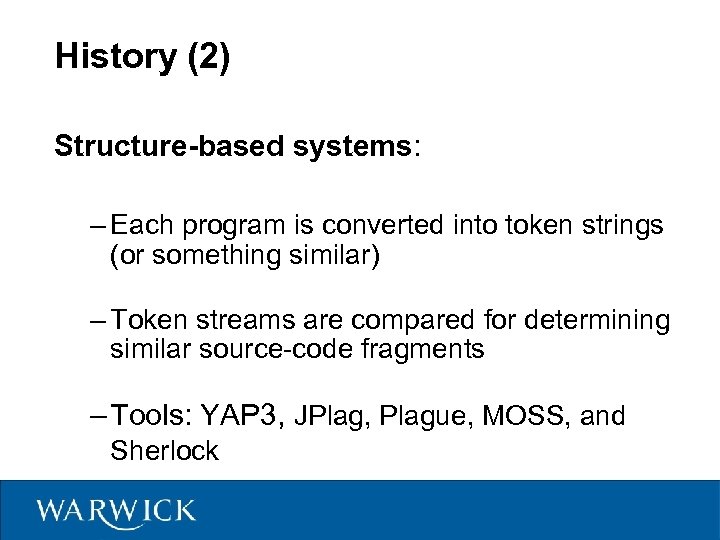 History (2)

Structure-based systems:

– Each program is converted into token strings (or something similar)

– Token streams are compared for determining similar source-code fragments

– Tools: YAP3, JPlag, Plague, MOSS, and Sherlock

WARWICK